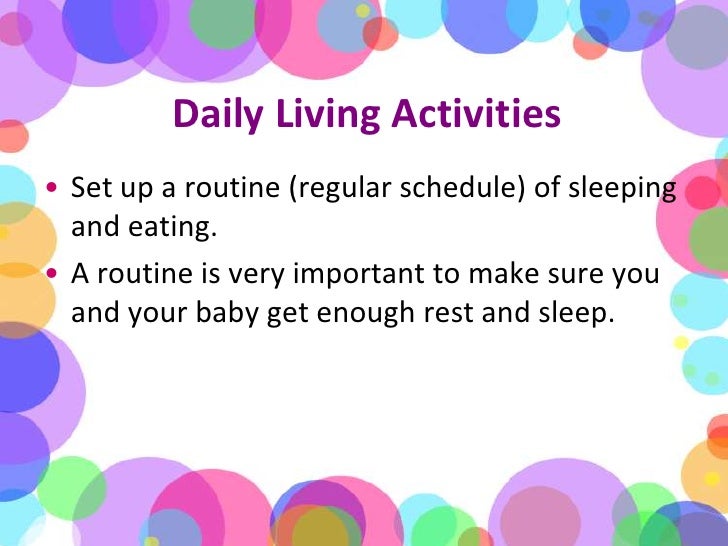 Daily Living Activities

• Set up a routine (regular schedule) of sleeping and eating.

• A routine is very important to make sure you and your baby get enough rest and sleep.